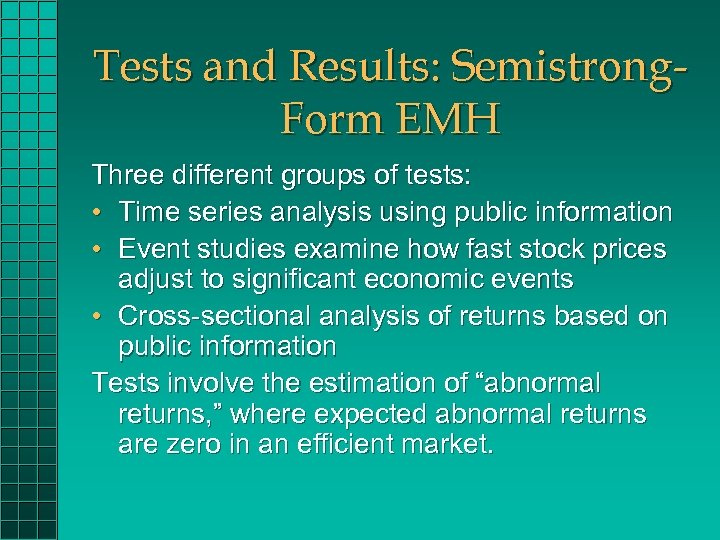 Tests and Results: Semistrong-Form EMH

Three different groups of tests:

• Time series analysis using public information
• Event studies examine how fast stock prices adjust to significant economic events
• Cross-sectional analysis of returns based on public information

Tests involve the estimation of “abnormal returns,” where expected abnormal returns are zero in an efficient market.